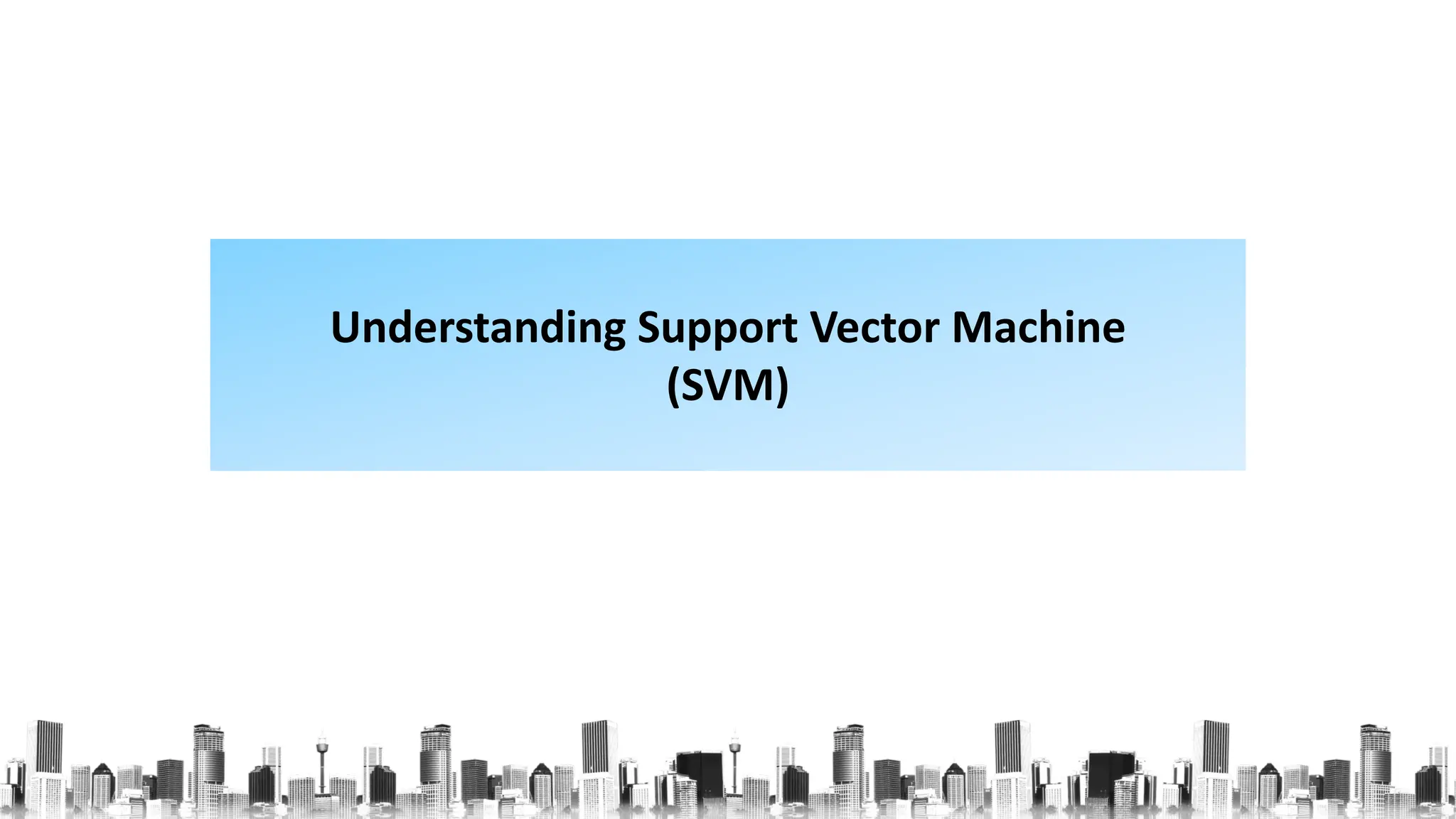 Understanding Support Vector Machine (SVM)